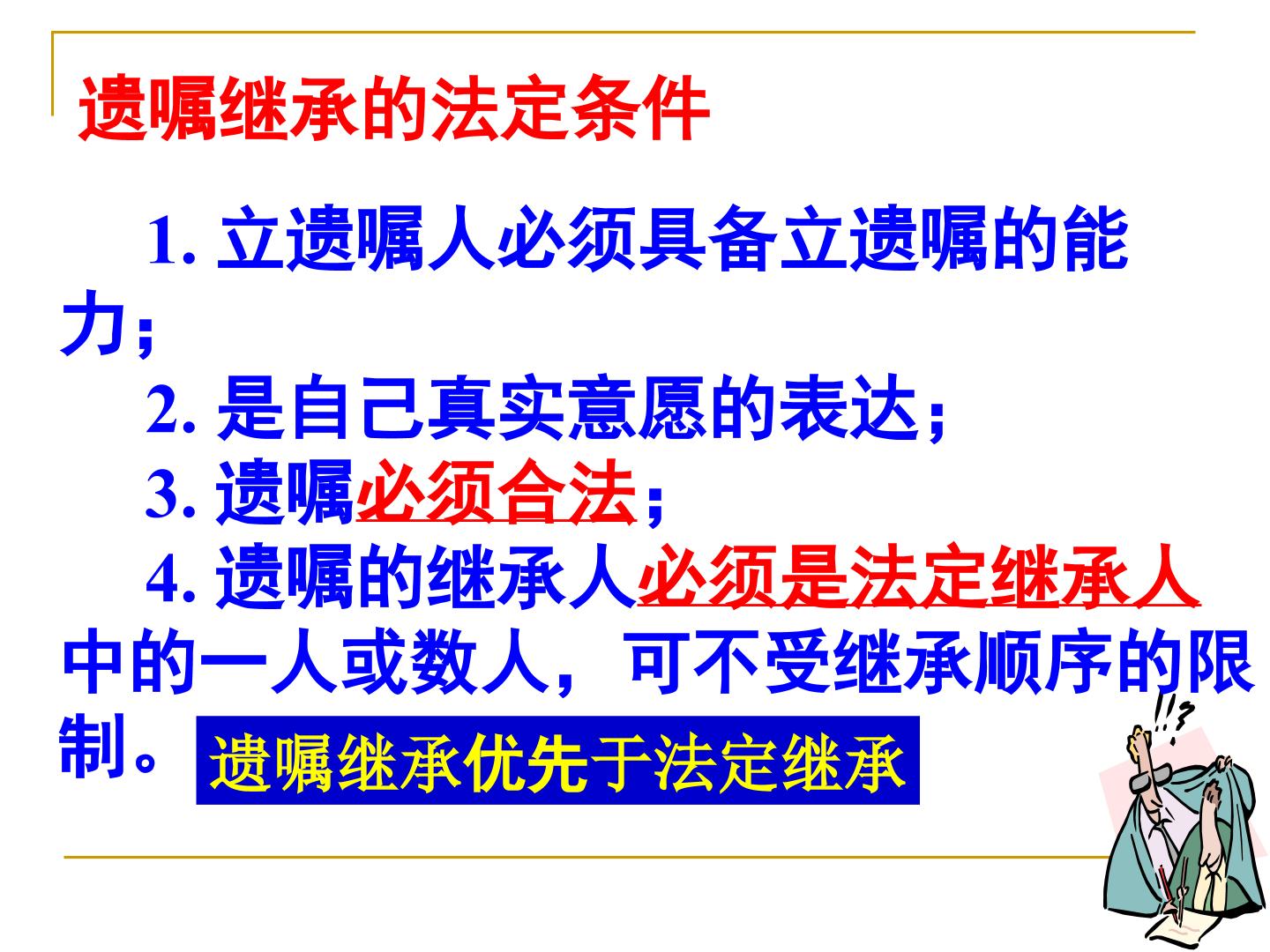 遗嘱继承的法定条件

1.立遗嘱人必须具备立遗嘱的能力；

2.是自己真实意愿的表达；

3.遗嘱必须合法；

4.遗嘱的继承人必须是法定继承人中的一人或数人，可不受继承顺序的限制。

遗嘱继承优先于法定继承